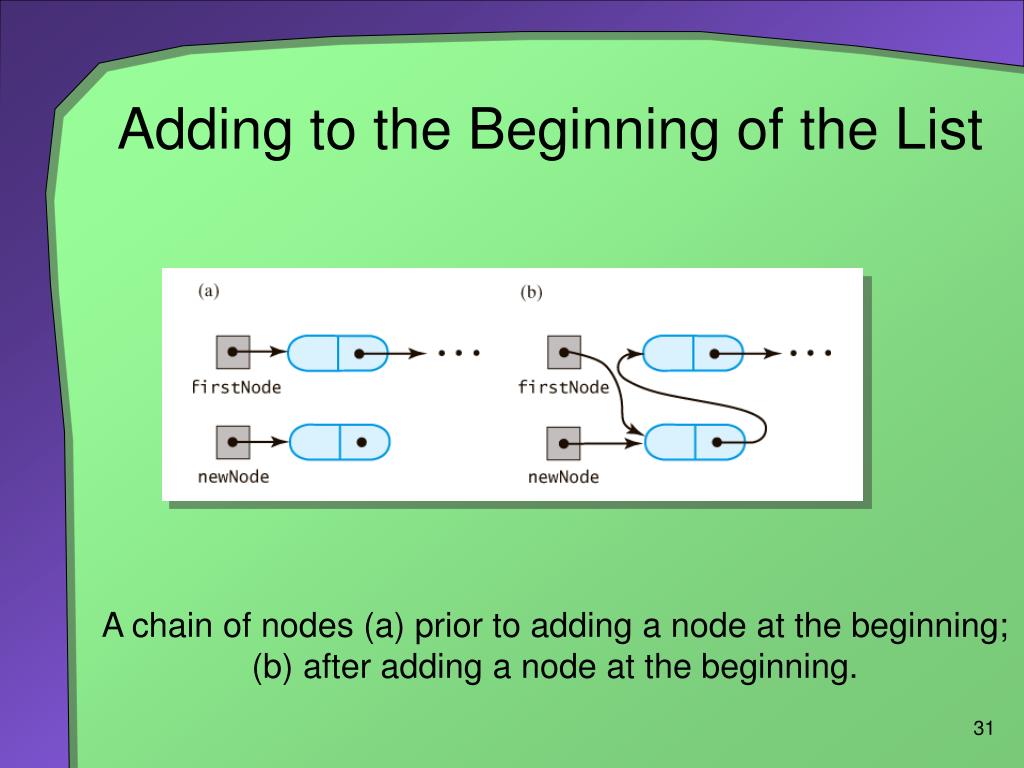 Adding to the Beginning of the List

(a)

firstNode

newNode

(b)

firstNode

newNode

A chain of nodes (a) prior to adding a node at the beginning; (b) after adding a node at the beginning.

31